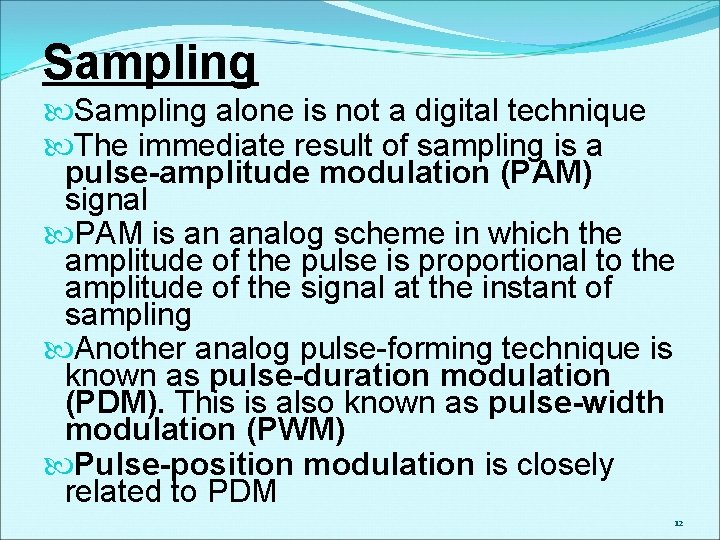 Sampling

Sampling alone is not a digital technique

The immediate result of sampling is a pulse-amplitude modulation (PAM) signal

PAM is an analog scheme in which the amplitude of the pulse is proportional to the amplitude of the signal at the instant of sampling

Another analog pulse-forming technique is known as pulse-duration modulation (PDM). This is also known as pulse-width modulation (PWM)

Pulse-position modulation is closely related to PDM

12